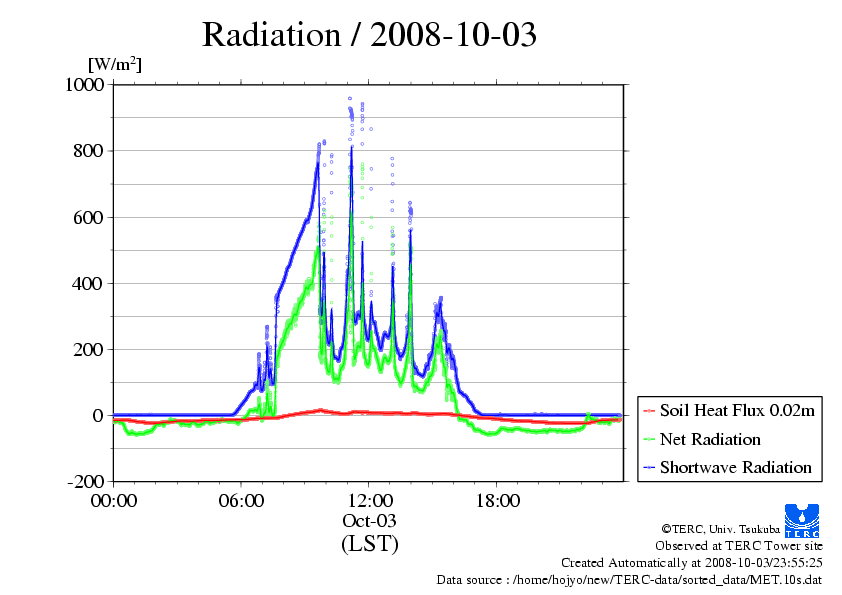 Radiation / 2008-10-03

[W/m$^2$]

1000
800
600
400
200
0
-200

00:00
06:00
12:00
18:00

Oct-03
(LST)

Soil Heat Flux 0.02m
Net Radiation
Shortwave Radiation

TERC

©TERC, Univ. Tsukuba
Observed at TERC Tower site
Created Automatically at 2008-10-03/23:55:25
Data source : /home/hojyo/new/TERC-data/sorted_data/MET.10s.dat